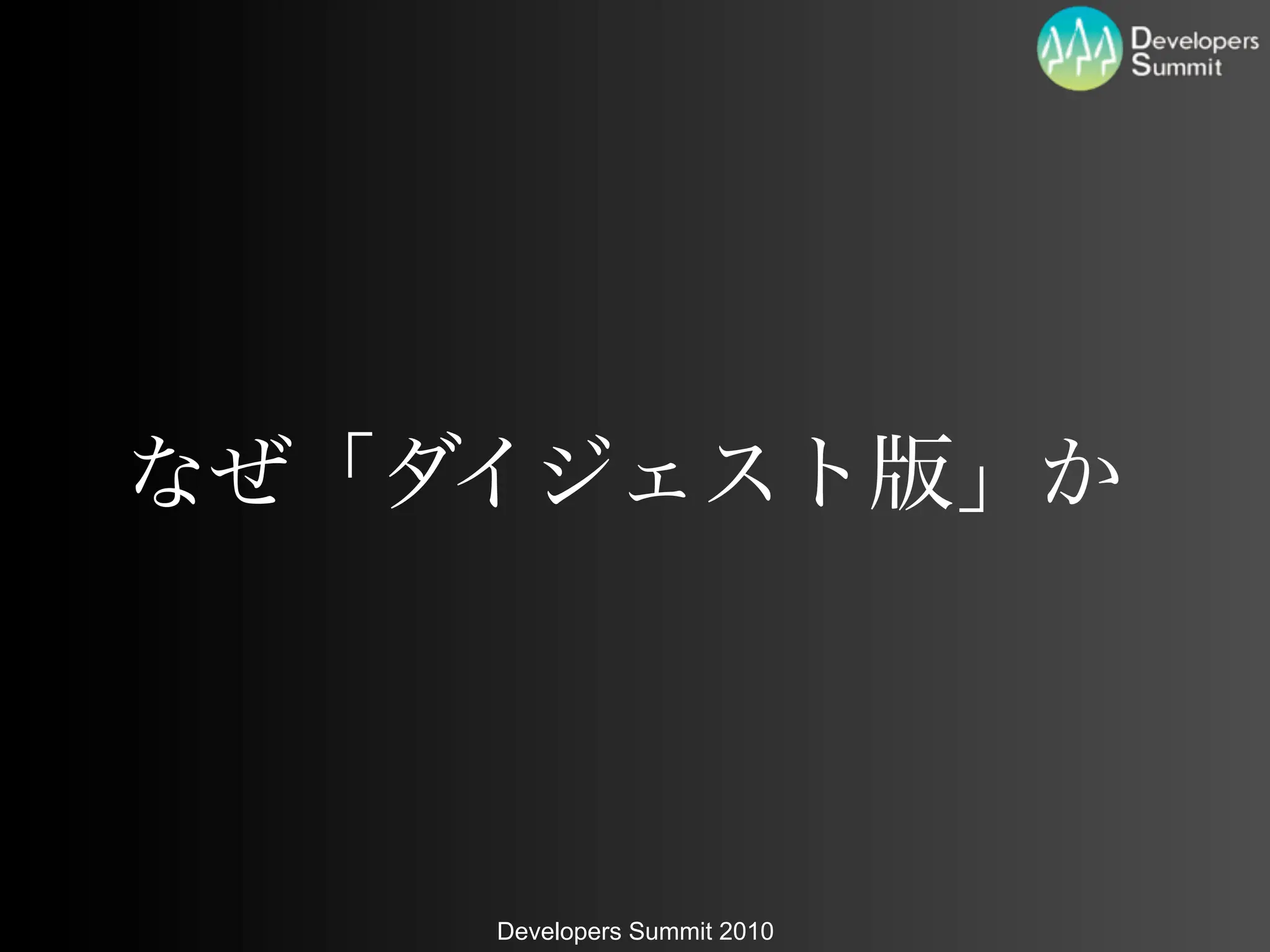 Developers Summit

なぜ「ダイジェスト版」か

Developers Summit 2010